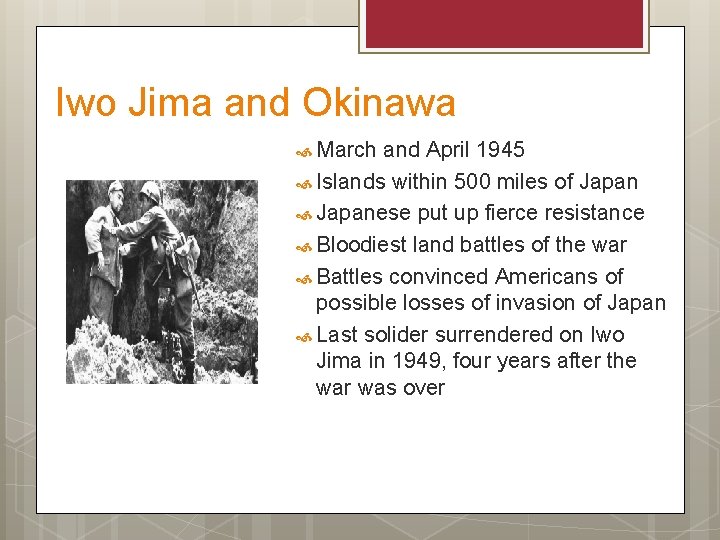 Iwo Jima and Okinawa

March and April 1945
Islands within 500 miles of Japan
Japanese put up fierce resistance
Bloodiest land battles of the war
Battles convinced Americans of possible losses of invasion of Japan
Last solider surrendered on Iwo Jima in 1949, four years after the war was over